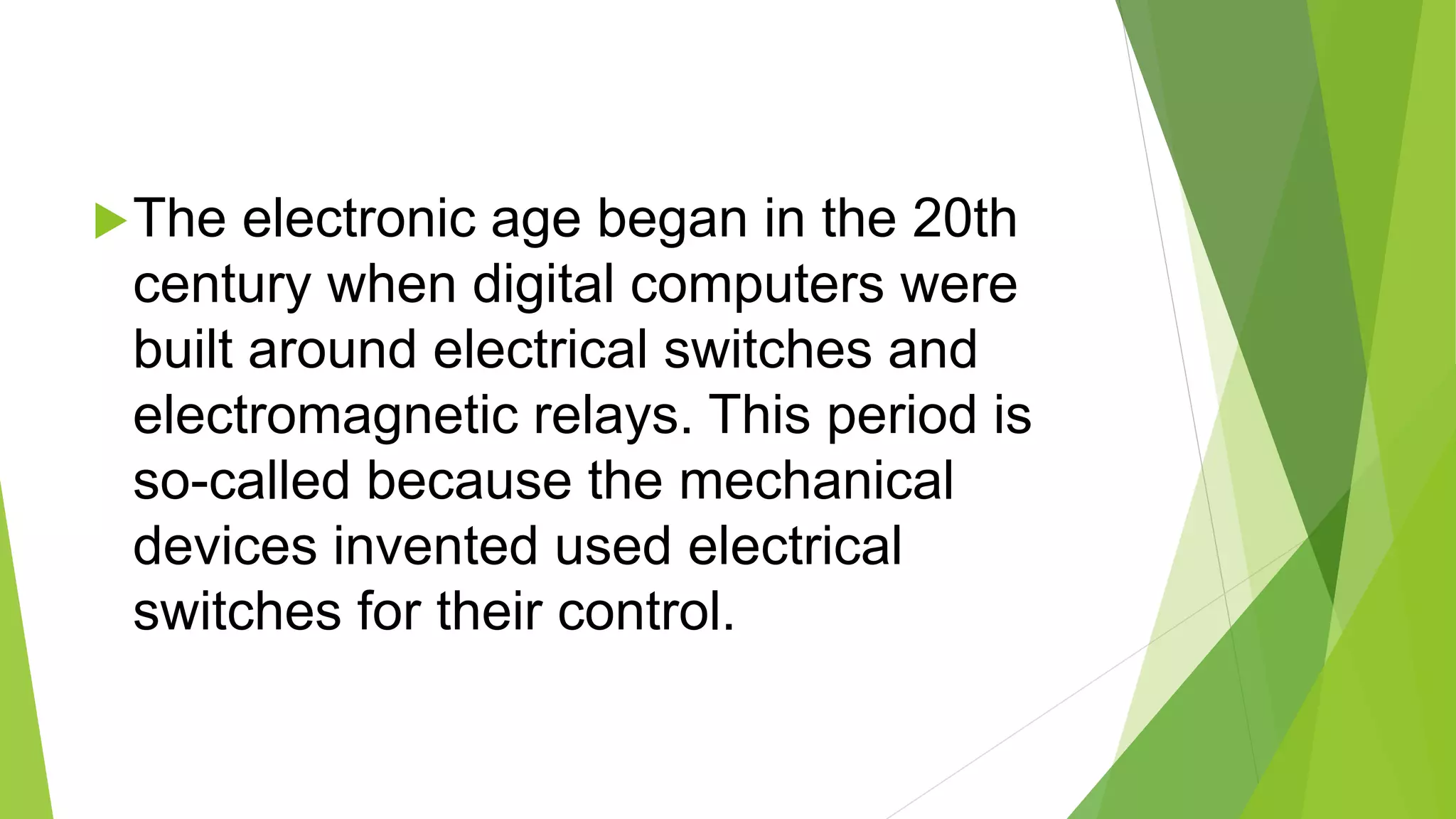 The electronic age began in the 20th century when digital computers were built around electrical switches and electromagnetic relays. This period is so-called because the mechanical devices invented used electrical switches for their control.